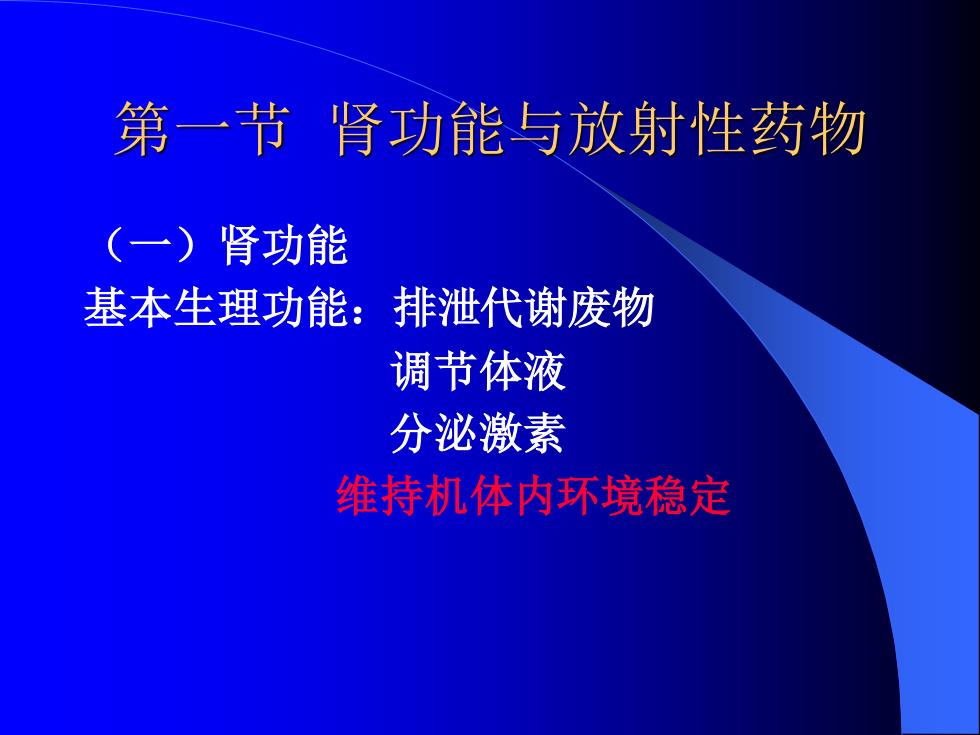 第一节 肾功能与放射性药物

（一）肾功能

基本生理功能：排泄代谢废物

调节体液

分泌激素

维持机体内环境稳定